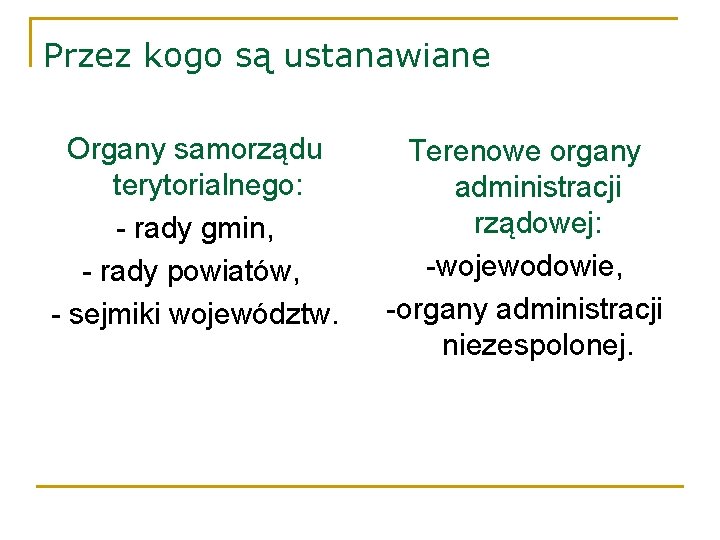 Przez kogo są ustanawiane

Organy samorządu terytorialnego:
- rady gmin,
- rady powiatów,
- sejmiki województw.

Terenowe organy administracji rządowej:
-wojewodowie,
-organy administracji niezespolonej.